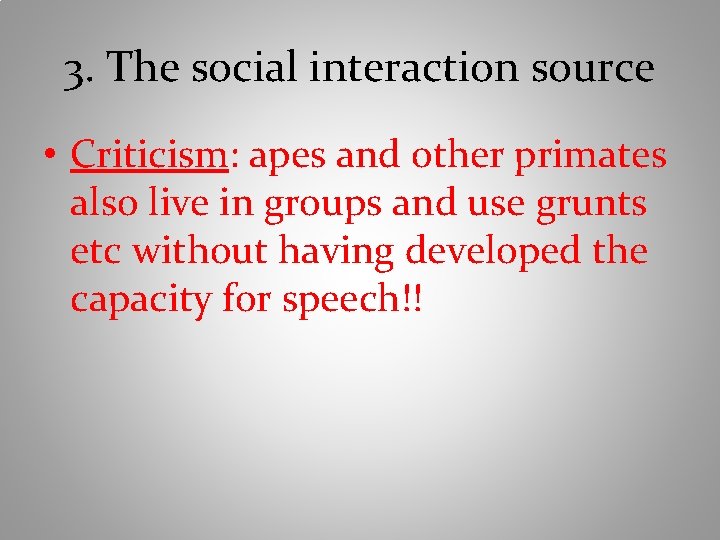 3. The social interaction source

• Criticism: apes and other primates also live in groups and use grunts etc without having developed the capacity for speech!!